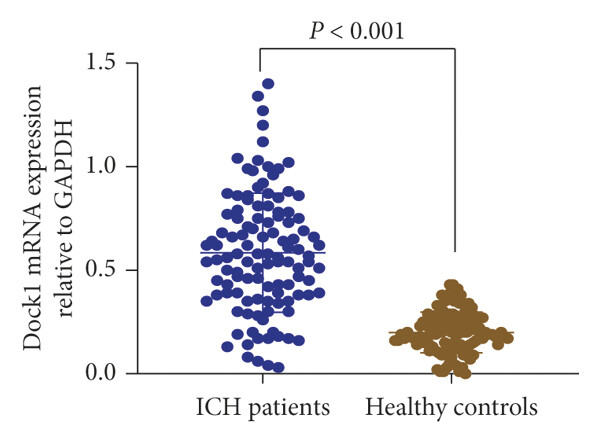 $P < 0.001$

Dock1 mRNA expression relative to GAPDH

1.5
1.0
0.5
0.0

ICH patients
Healthy controls